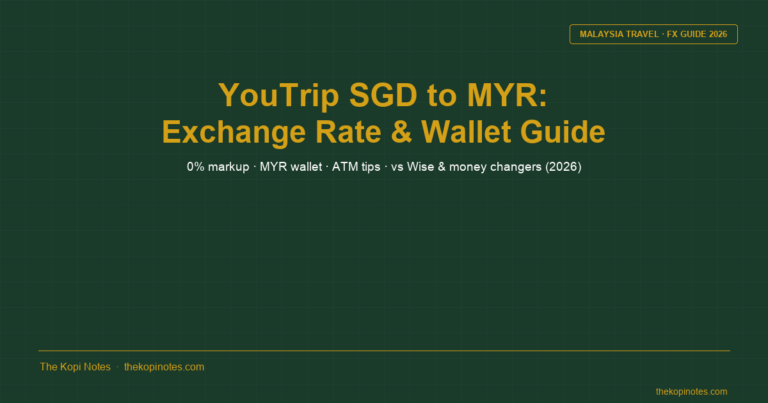 MALAYSIA TRAVEL · FX GUIDE 2026

YouTrip SGD to MYR: Exchange Rate & Wallet Guide

0% markup · MYR wallet · ATM tips · vs Wise & money changers (2026)

The Kopi Notes · thekopinotes.com

thekopinotes.com